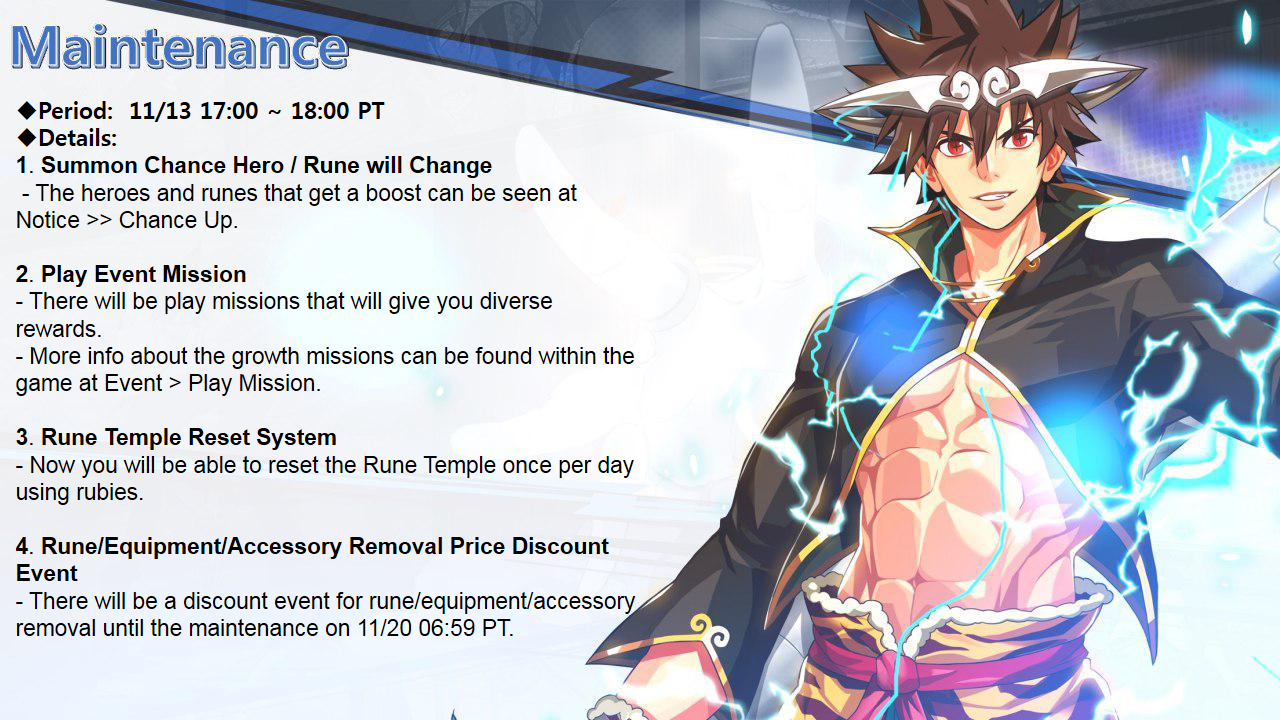 Maintenance

◆Period: 11/13 17:00 ~ 18:00 PT
◆Details:
1. Summon Chance Hero / Rune will Change
- The heroes and runes that get a boost can be seen at Notice >> Chance Up.

2. Play Event Mission
- There will be play missions that will give you diverse rewards.
- More info about the growth missions can be found within the game at Event > Play Mission.

3. Rune Temple Reset System
- Now you will be able to reset the Rune Temple once per day using rubies.

4. Rune/Equipment/Accessory Removal Price Discount Event
- There will be a discount event for rune/equipment/accessory removal until the maintenance on 11/20 06:59 PT.